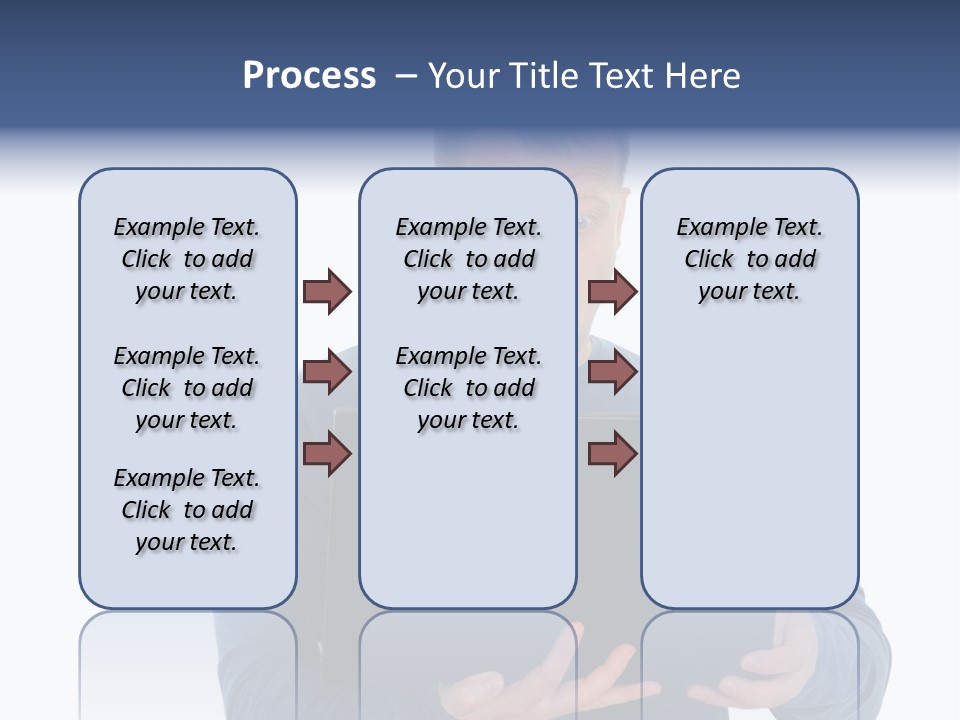 Process – Your Title Text Here

Example Text. Click to add your text.

Example Text. Click to add your text.

Example Text. Click to add your text.

Example Text. Click to add your text.

Example Text. Click to add your text.

Example Text. Click to add your text.